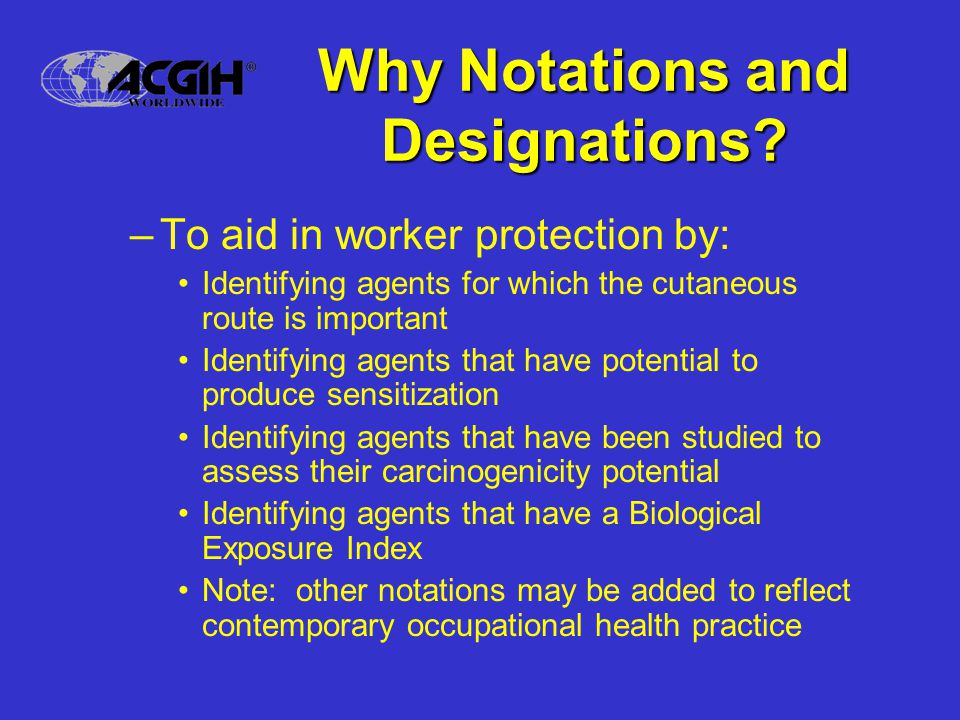 ACGIH®
WORLDWIDE

Why Notations and Designations?

– To aid in worker protection by:

• Identifying agents for which the cutaneous route is important

• Identifying agents that have potential to produce sensitization

• Identifying agents that have been studied to assess their carcinogenicity potential

• Identifying agents that have a Biological Exposure Index

• Note: other notations may be added to reflect contemporary occupational health practice